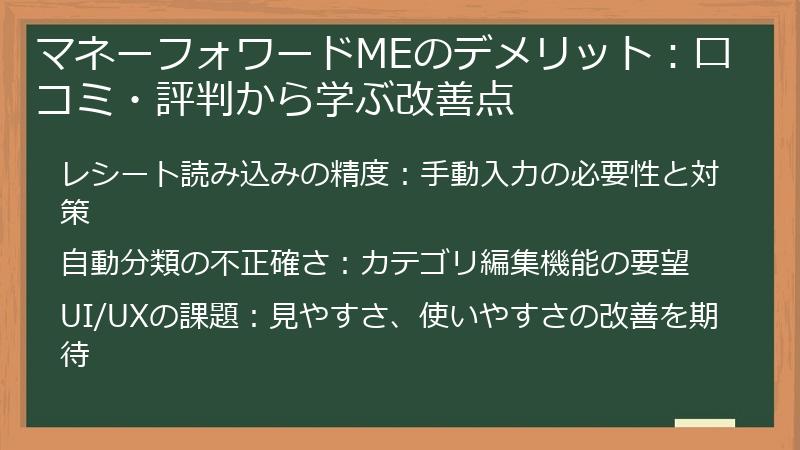 マネーフォワードMEのデメリット：口コミ・評判から学ぶ改善点

レシート読み込みの精度：手動入力の必要性と対策

自動分類の不正確さ：カテゴリ編集機能の要望

UI/UXの課題：見やすさ、使いやすさの改善を期待